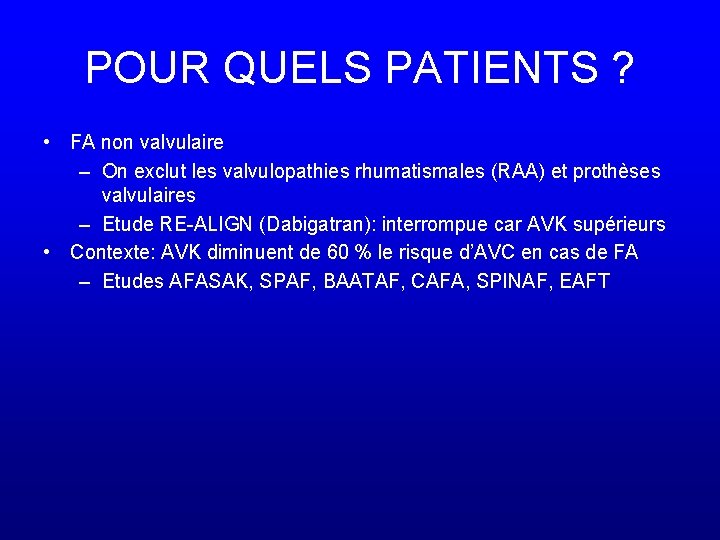 POUR QUELS PATIENTS ?

• FA non valvulaire
  – On exclut les valvulopathies rhumatismales (RAA) et prothèses valvulaires
  – Etude RE-ALIGN (Dabigatran): interrompue car AVK supérieurs
• Contexte: AVK diminuent de 60 % le risque d'AVC en cas de FA
  – Etudes AFASAK, SPAF, BAATAF, CAFA, SPINAF, EAFT